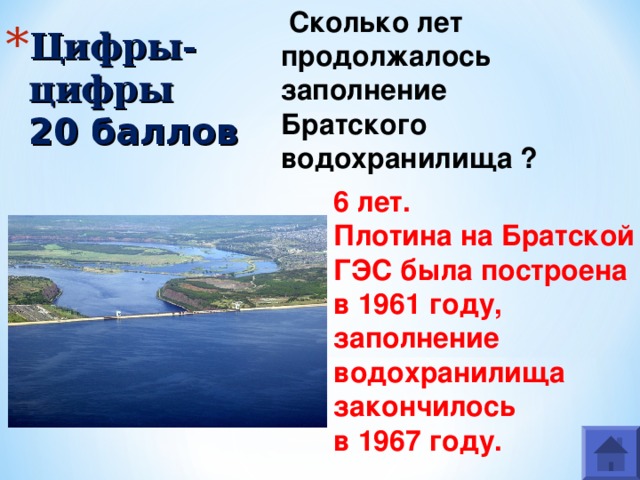 *Цифры-цифры
20 баллов

Сколько лет продолжалось заполнение Братского водохранилища ?

6 лет.
Плотина на Братской ГЭС была построена в 1961 году, заполнение водохранилища закончилось в 1967 году.